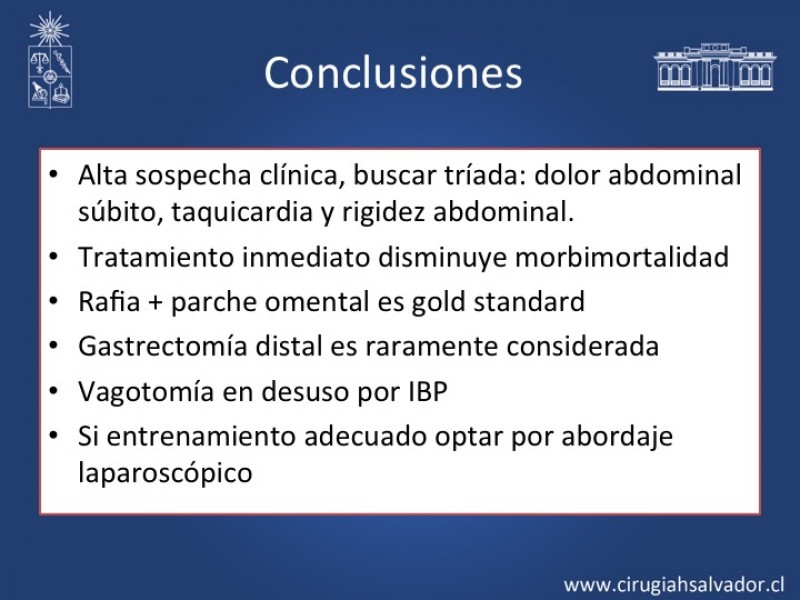 Conclusiones

• Alta sospecha clínica, buscar tríada: dolor abdominal súbito, taquicardia y rigidez abdominal.
• Tratamiento inmediato disminuye morbimortalidad
• Rafia + parche omental es gold standard
• Gastrectomía distal es raramente considerada
• Vagotomía en desuso por IBP
• Si entrenamiento adecuado optar por abordaje laparoscópico

www.cirugiahsalvador.cl